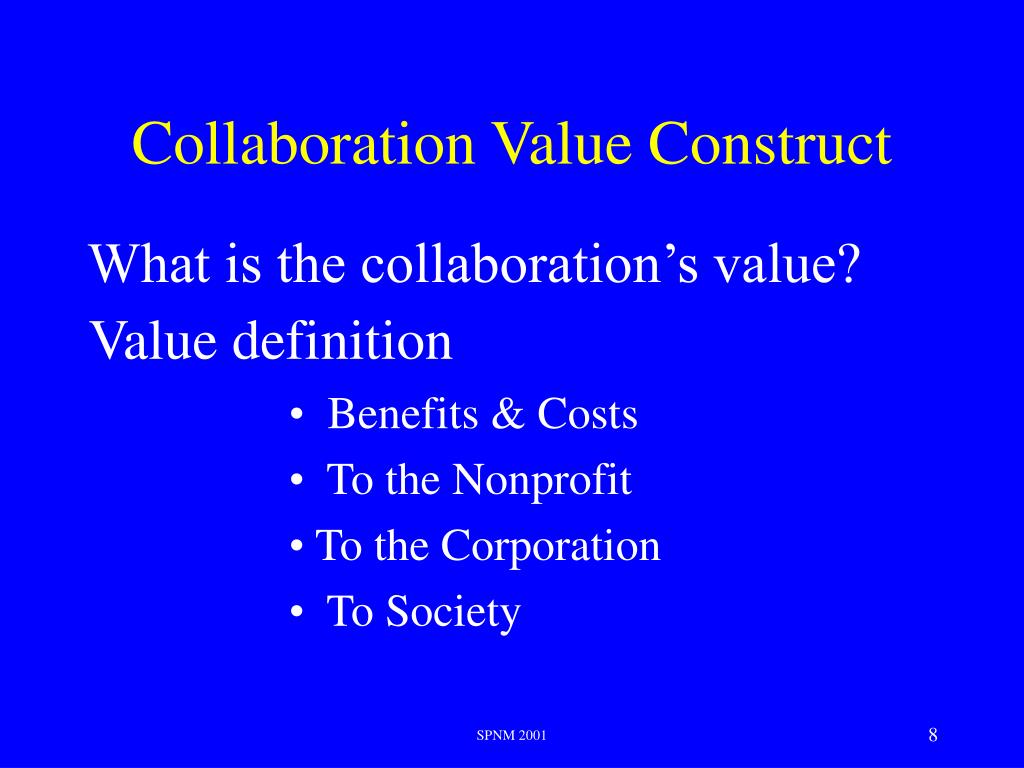 Collaboration Value Construct

What is the collaboration’s value?

Value definition

• Benefits & Costs

• To the Nonprofit

• To the Corporation

• To Society

SPNM 2001

8